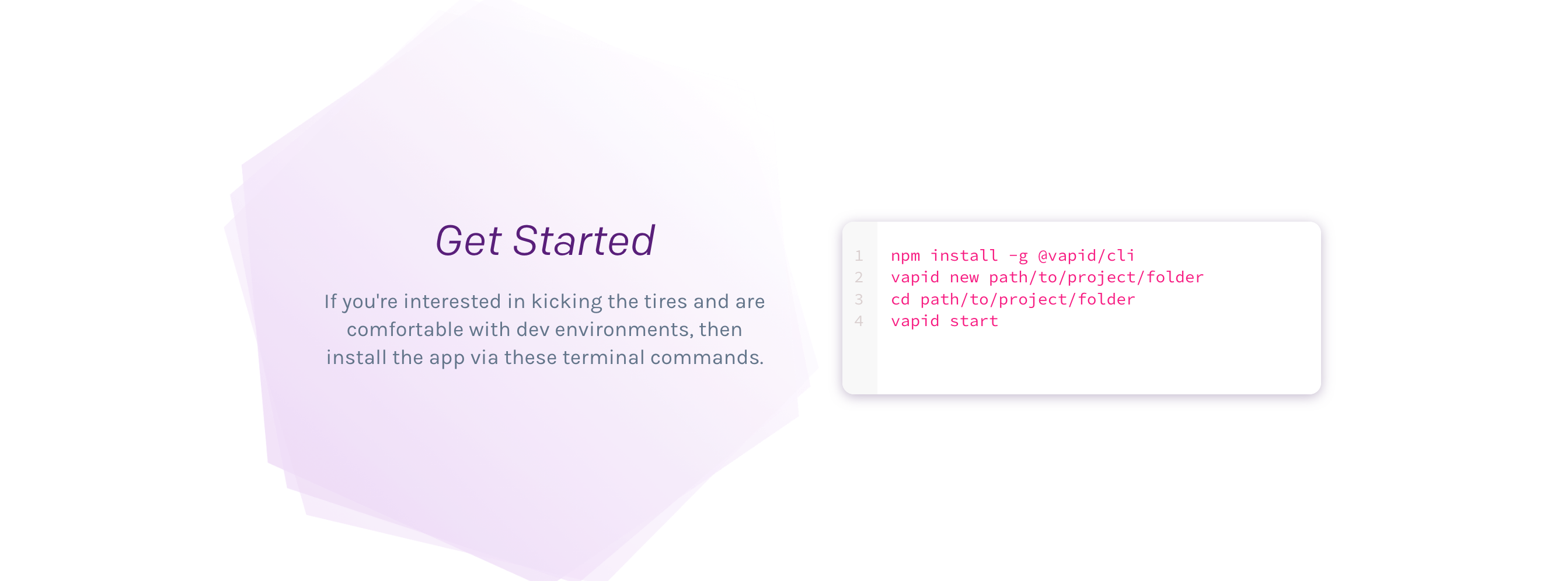 Get Started

If you're interested in kicking the tires and are comfortable with dev environments, then install the app via these terminal commands.

1 npm install -g @vapid/cli
2 vapid new path/to/project/folder
3 cd path/to/project/folder
4 vapid start